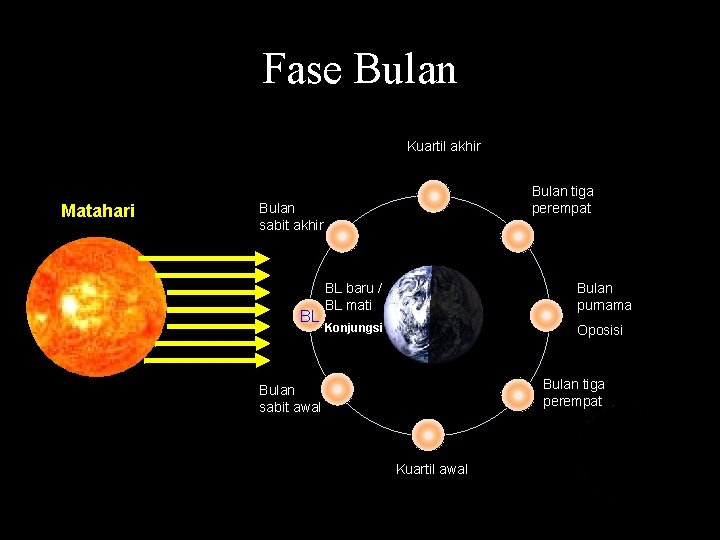 Fase Bulan

Matahari

Kuartil akhir

Bulan sabit akhir

Bulan tiga perempat

BL baru / BL mati

BL

Konjungsi

Bulan purnama

Oposisi

Bulan sabit awal

Bulan tiga perempat

Kuartil awal